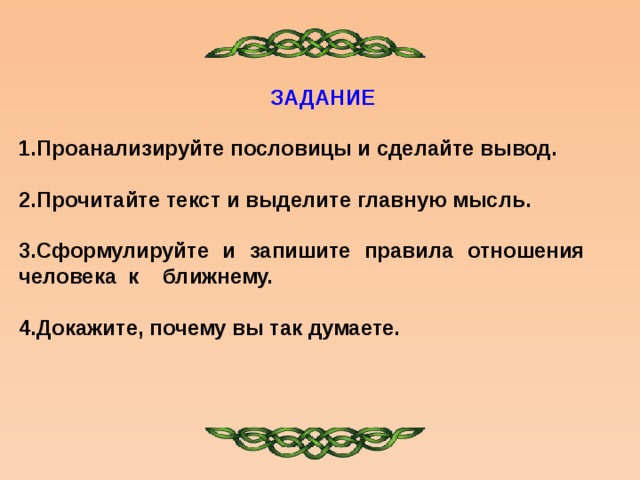 ЗАДАНИЕ

1.Проанализируйте пословицы и сделайте вывод.

2.Прочитайте текст и выделите главную мысль.

3.Сформулируйте и запишите правила отношения человека к ближнему.

4.Докажите, почему вы так думаете.